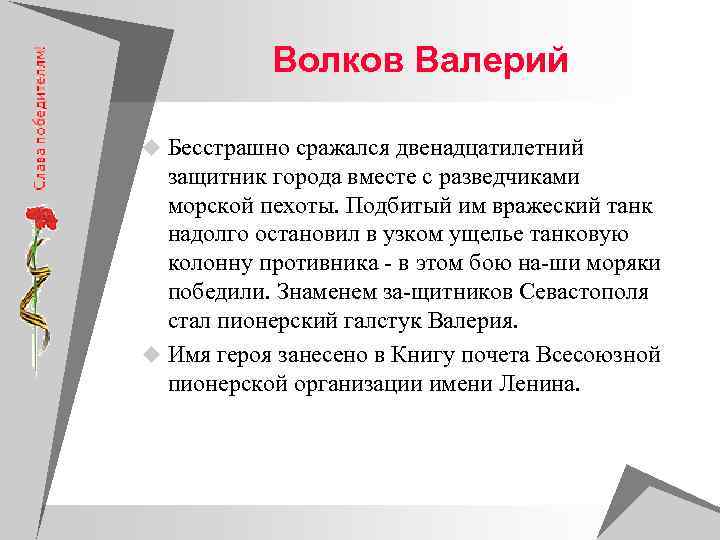 Слава победителям!

Волков Валерий

Бесстрашно сражался двенадцатилетний защитник города вместе с разведчиками морской пехоты. Подбитый им вражеский танк надолго остановил в узком ущелье танковую колонну противника - в этом бою на-ши моряки победили. Знаменем за-щитников Севастополя стал пионерский галстук Валерия.

Имя героя занесено в Книгу почета Всесоюзной пионерской организации имени Ленина.